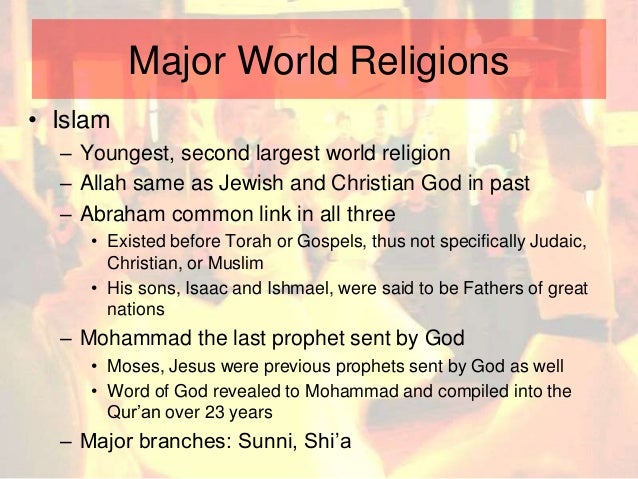 Major World Religions

• Islam
– Youngest, second largest world religion
– Allah same as Jewish and Christian God in past
– Abraham common link in all three
• Existed before Torah or Gospels, thus not specifically Judaic, Christian, or Muslim
• His sons, Isaac and Ishmael, were said to be Fathers of great nations
– Mohammad the last prophet sent by God
• Moses, Jesus were previous prophets sent by God as well
• Word of God revealed to Mohammad and compiled into the Qur'an over 23 years
– Major branches: Sunni, Shi'a